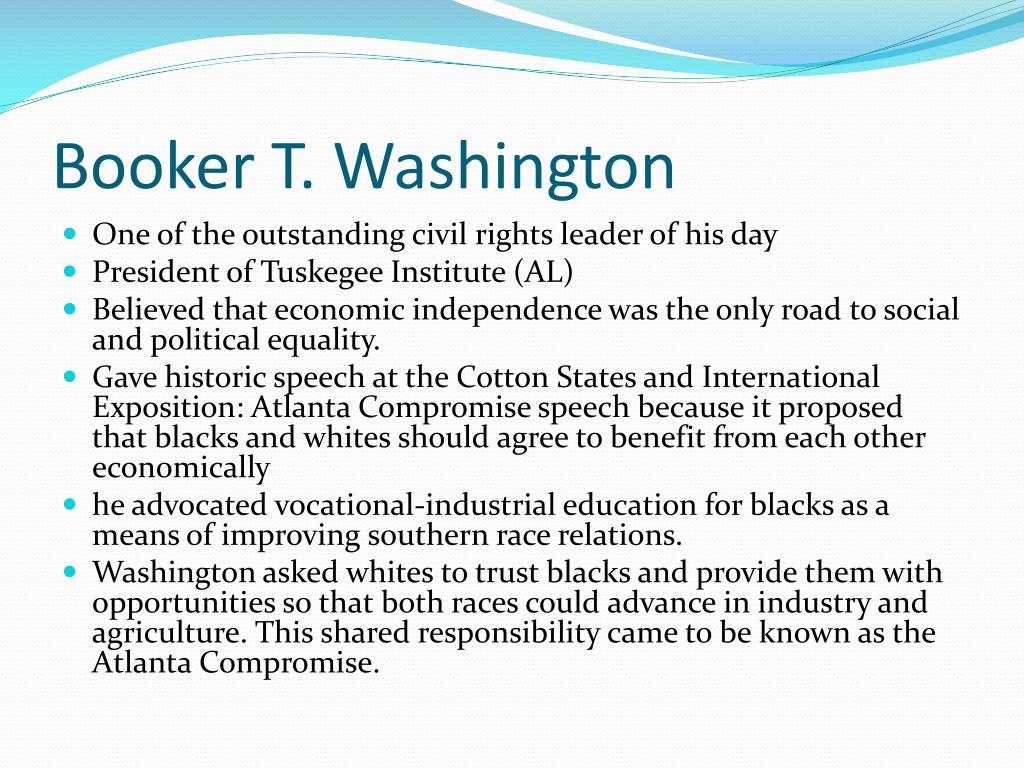 Booker T. Washington

- One of the outstanding civil rights leader of his day
- President of Tuskegee Institute (AL)
- Believed that economic independence was the only road to social and political equality.
- Gave historic speech at the Cotton States and International Exposition: Atlanta Compromise speech because it proposed that blacks and whites should agree to benefit from each other economically
- he advocated vocational-industrial education for blacks as a means of improving southern race relations.
- Washington asked whites to trust blacks and provide them with opportunities so that both races could advance in industry and agriculture. This shared responsibility came to be known as the Atlanta Compromise.